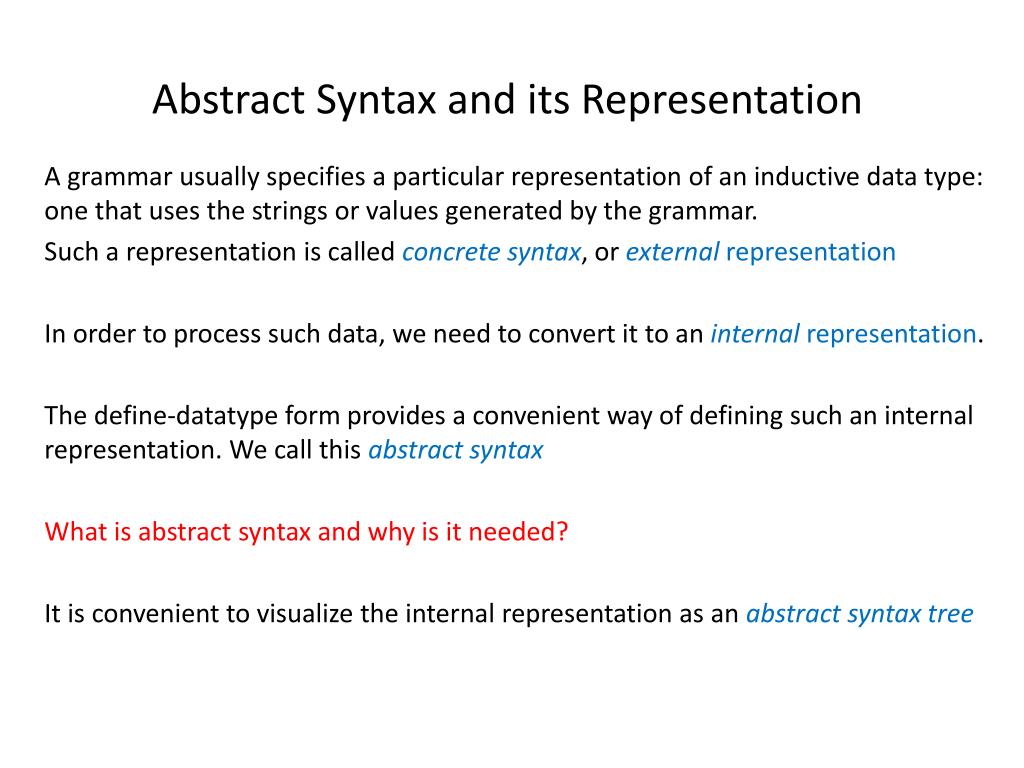 Abstract Syntax and its Representation

A grammar usually specifies a particular representation of an inductive data type: one that uses the strings or values generated by the grammar.

Such a representation is called concrete syntax, or external representation

In order to process such data, we need to convert it to an internal representation.

The define-datatype form provides a convenient way of defining such an internal representation. We call this abstract syntax

What is abstract syntax and why is it needed?

It is convenient to visualize the internal representation as an abstract syntax tree